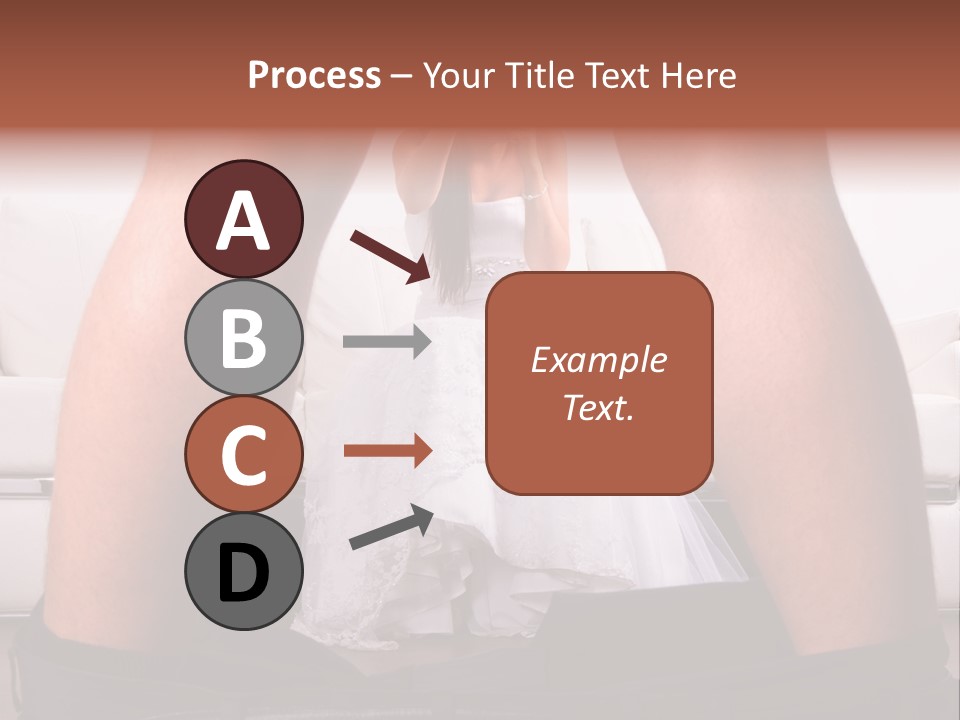 Process – Your Title Text Here

A

B

C

D

Example Text.